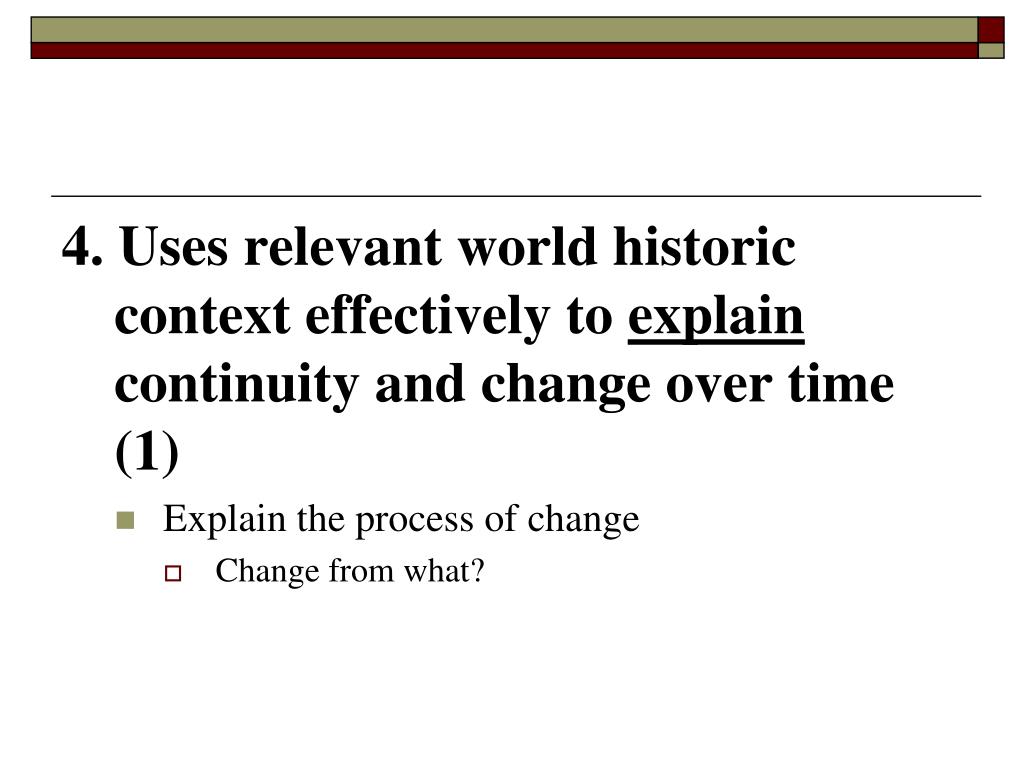 4. Uses relevant world historic context effectively to explain continuity and change over time (1)

Explain the process of change

Change from what?